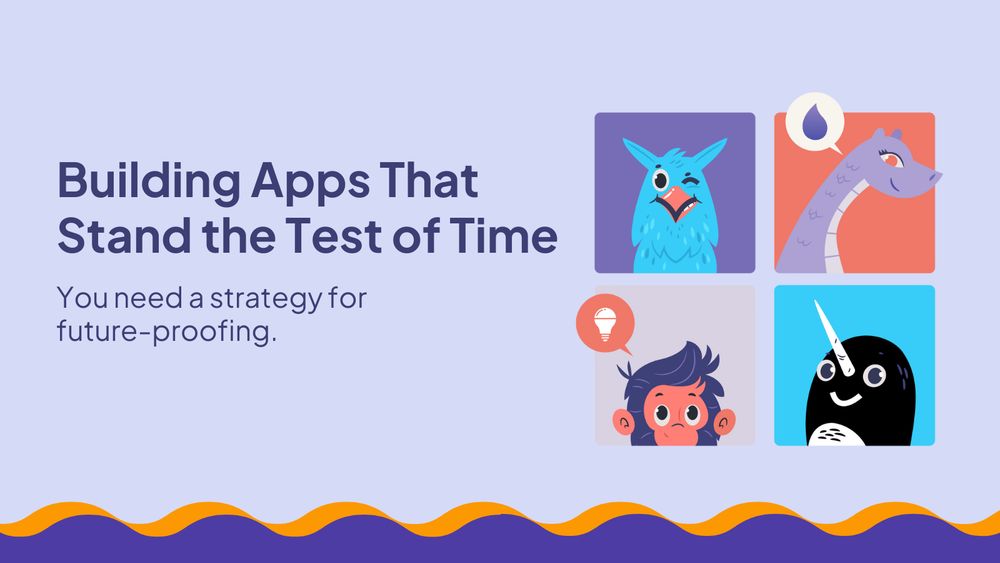 Building Apps That Stand the Test of Time

You need a strategy for future-proofing.